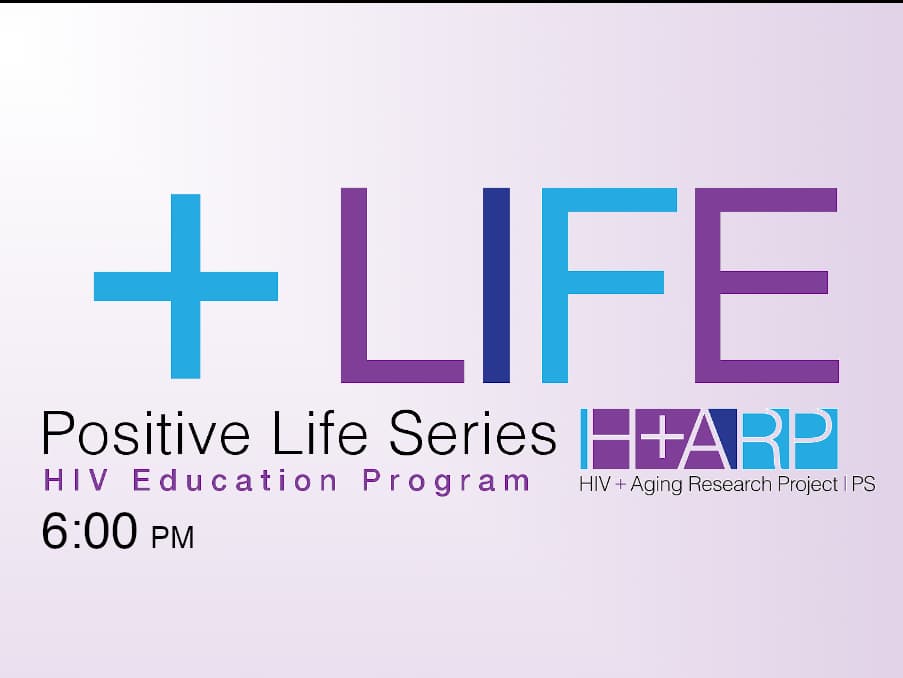 + LIFE

Positive Life Series
HIV Education Program
6:00 PM

H+ARP
HIV + Aging Research Project | PS